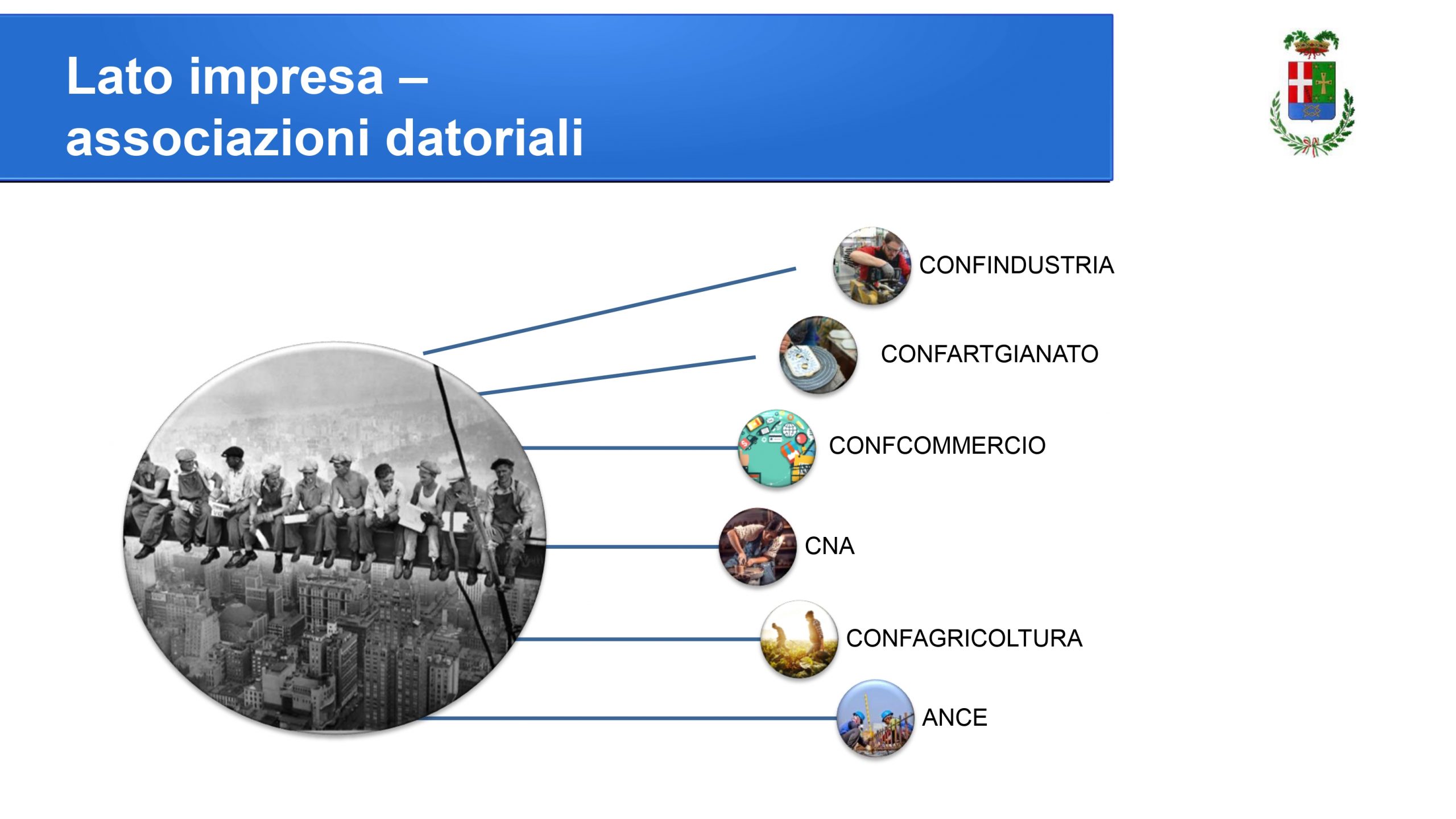 Lato impresa – associazioni datoriali

CONFINDUSTRIA

CONFARTGIANATO

CONFCOMMERCIO

CNA

CONFAGRICOLTURA

ANCE